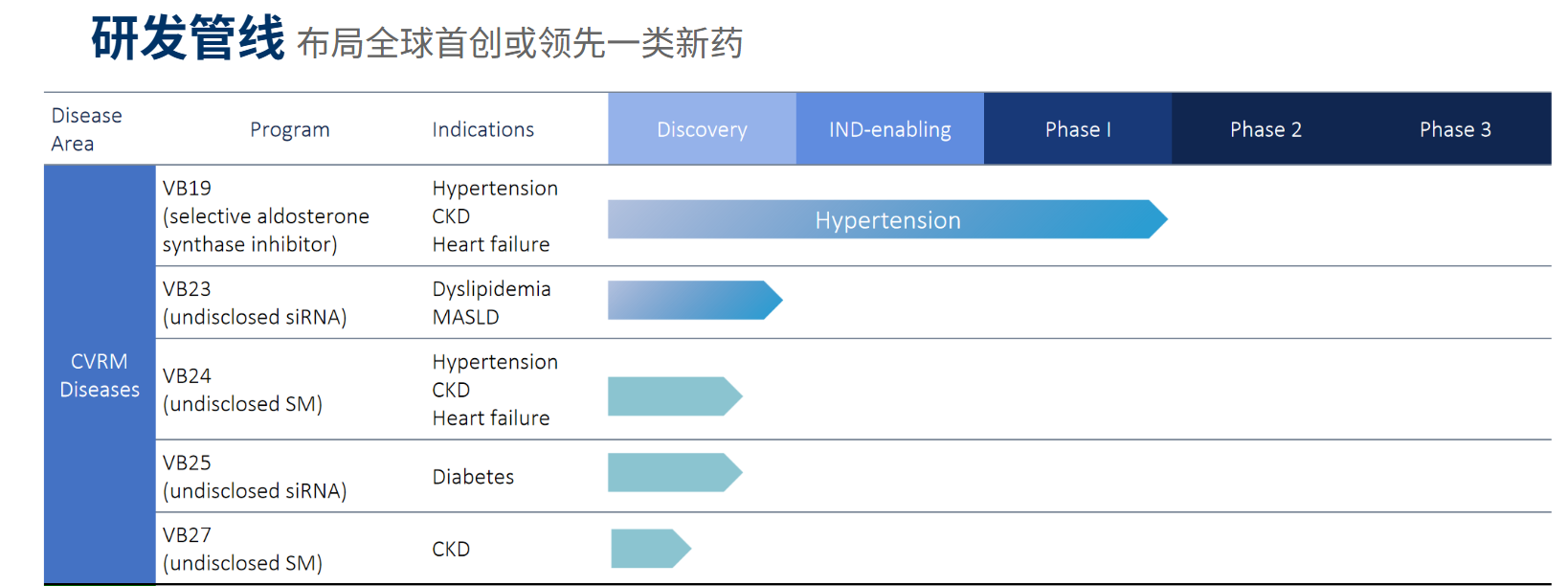 研发管线 布局全球首创或领先一类新药

| Disease Area | Program | Indications | Discovery | IND-enabling | Phase I | Phase 2 | Phase 3 |
|---|---|---|---|---|---|---|---|
| CVRM Diseases | VB19 (selective aldosterone synthase inhibitor) | Hypertension CKD Heart failure | Hypertension | | | | |
| | VB23 (undisclosed siRNA) | Dyslipidemia MASLD | | | | | |
| | VB24 (undisclosed SM) | Hypertension CKD Heart failure | | | | | |
| | VB25 (undisclosed siRNA) | Diabetes | | | | | |
| | VB27 (undisclosed SM) | CKD | | | | | |